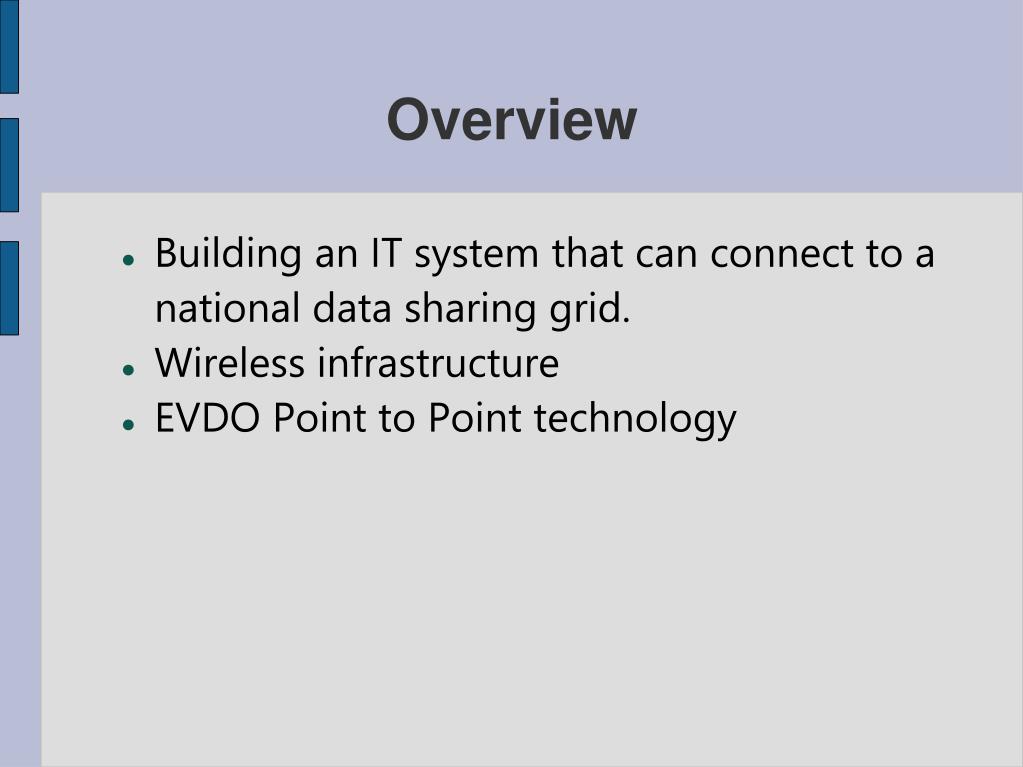 Overview

- Building an IT system that can connect to a national data sharing grid.
- Wireless infrastructure
- EVDO Point to Point technology